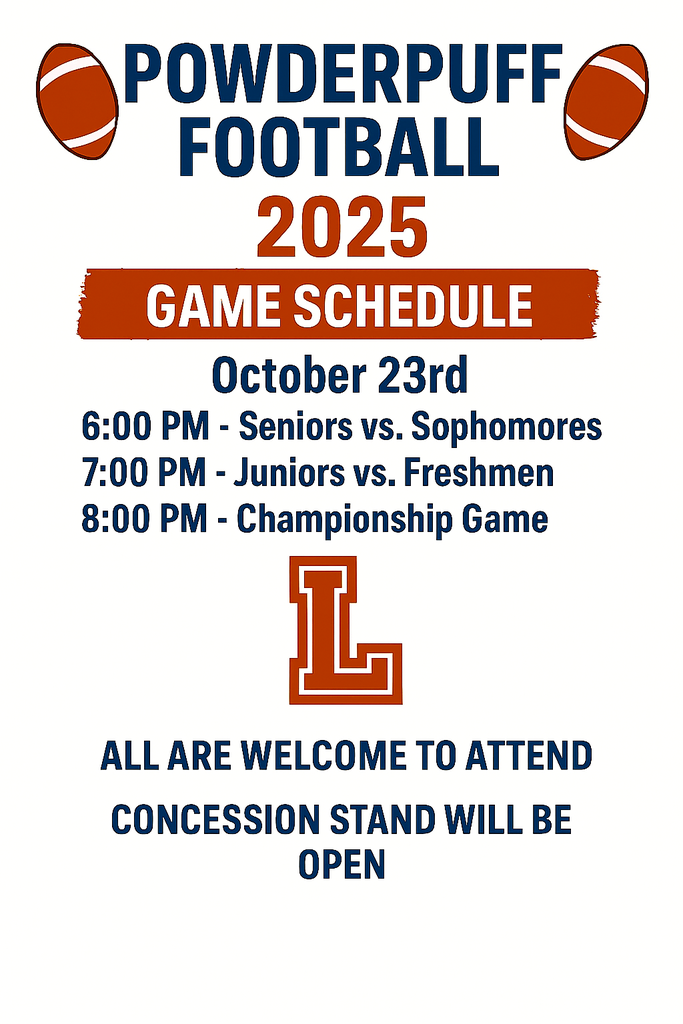 POWDERPUFF FOOTBALL

2025

GAME SCHEDULE

October 23rd

6:00 PM - Seniors vs. Sophomores

7:00 PM - Juniors vs. Freshmen

8:00 PM - Championship Game

L

ALL ARE WELCOME TO ATTEND

CONCESSION STAND WILL BE OPEN